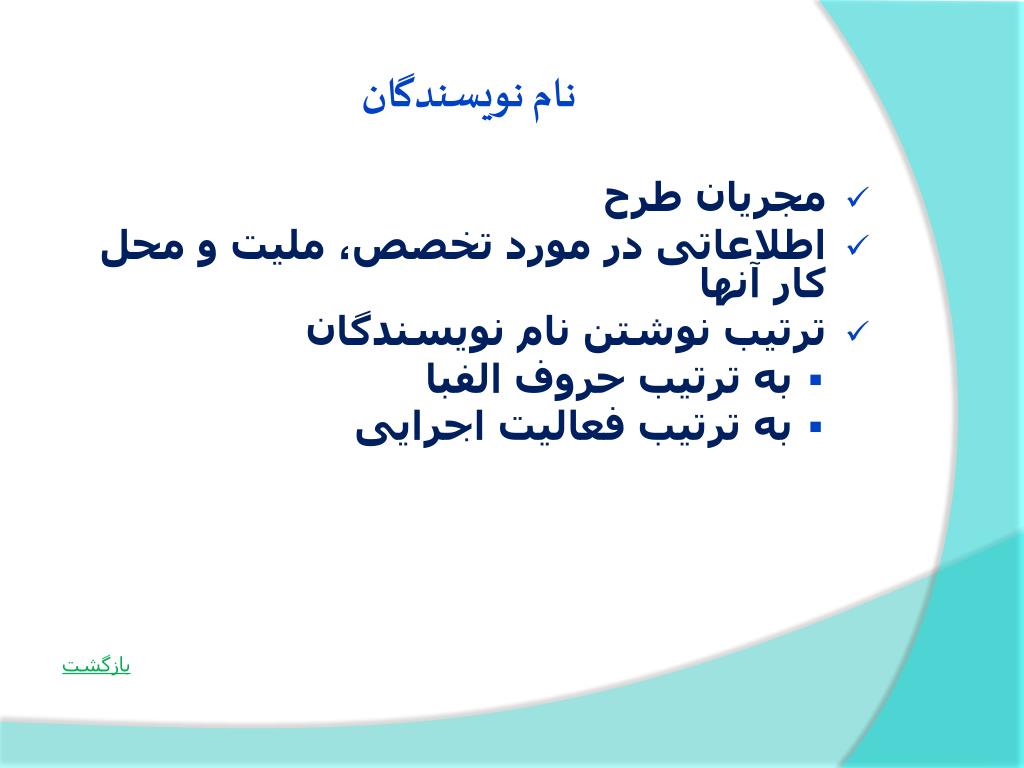 نام نویسندگان

✓ مجریان طرح
✓ اطلاعاتی در مورد تخصص، ملیت و محل کار آنها
✓ ترتیب نوشتن نام نویسندگان
▪ به ترتیب حروف الفبا
▪ به ترتیب فعالیت اجرایی

بازگشت